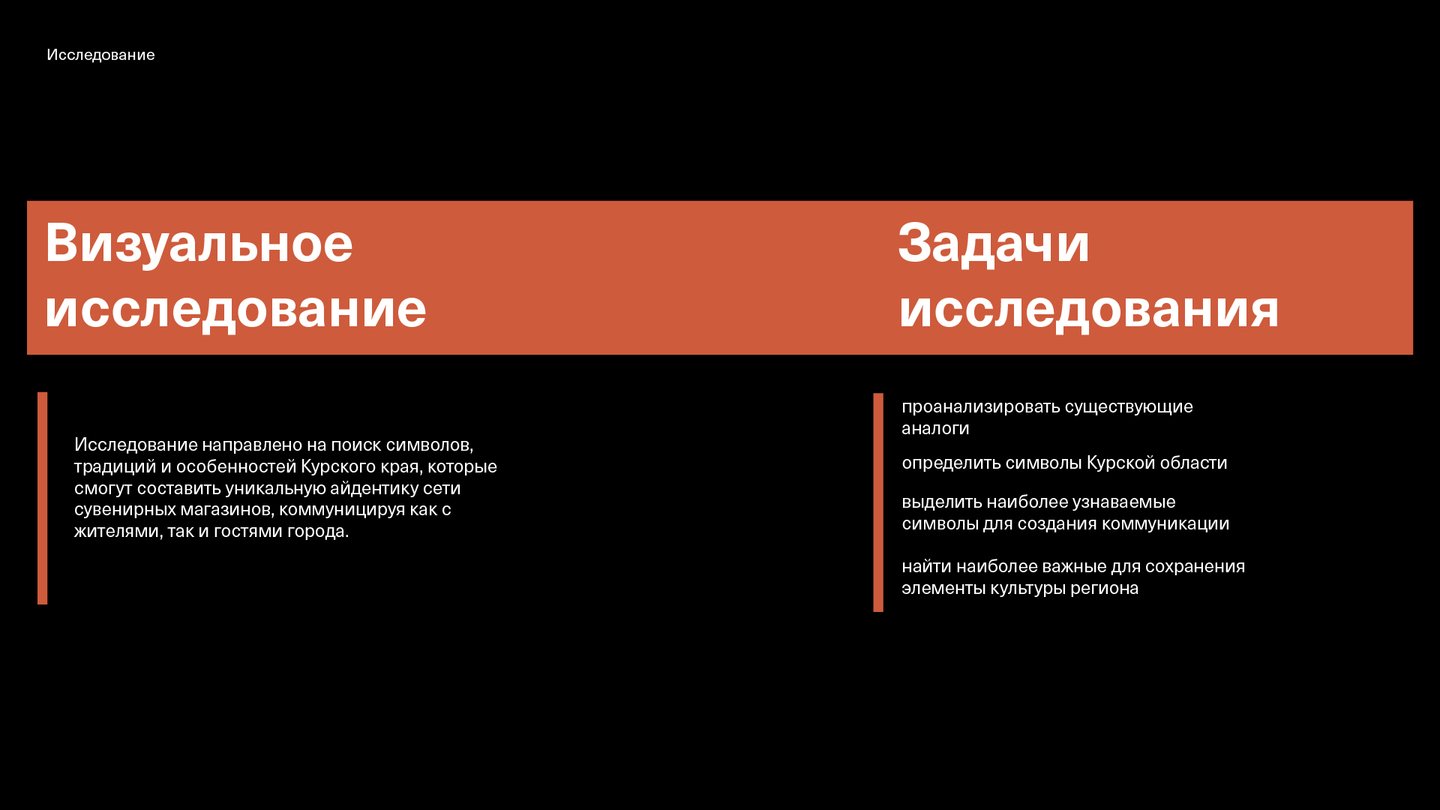 Исследование

Визуальное исследование

Исследование направлено на поиск символов, традиций и особенностей Курского края, которые смогут составить уникальную айдентику сети сувенирных магазинов, коммуницируя как с жителями, так и гостями города.

Задачи исследования

проанализировать существующие аналоги

определить символы Курской области

выделить наиболее узнаваемые символы для создания коммуникации

найти наиболее важные для сохранения элементы культуры региона